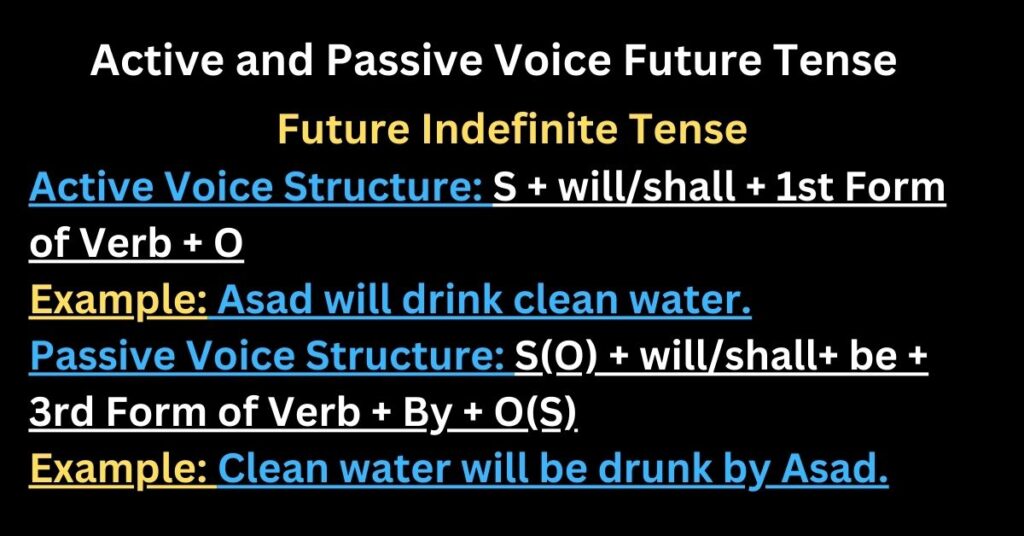 Active and Passive Voice Future Tense

Future Indefinite Tense

Active Voice Structure: S + will/shall + 1st Form of Verb + O

Example: Asad will drink clean water.

Passive Voice Structure: S(O) + will/shall+ be + 3rd Form of Verb + By + O(S)

Example: Clean water will be drunk by Asad.